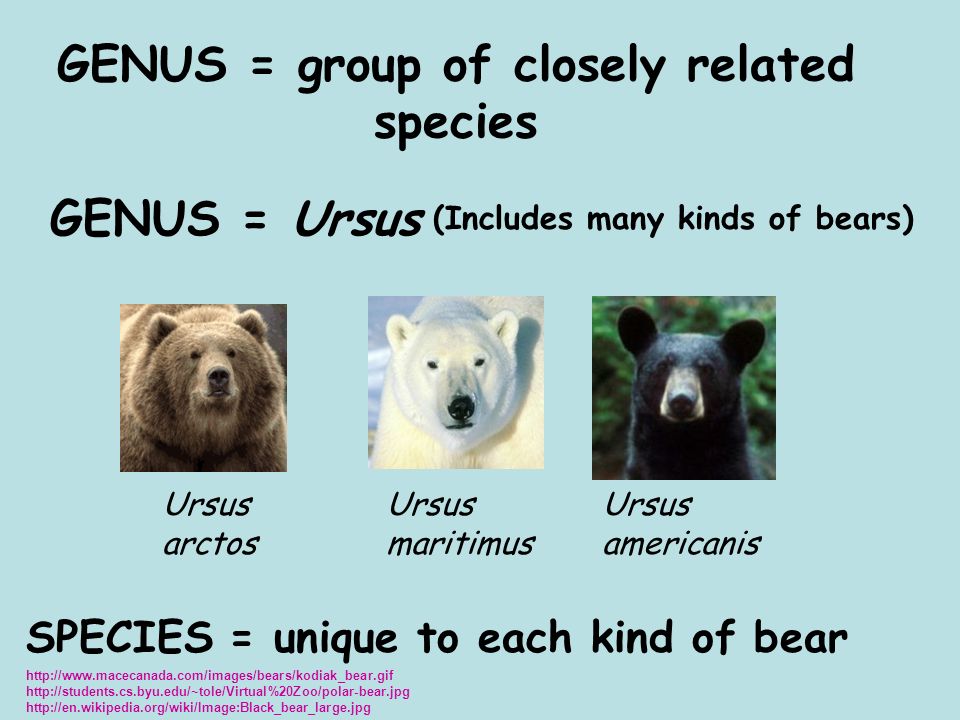 GENUS = group of closely related species

GENUS = Ursus (Includes many kinds of bears)

Ursus arctos

Ursus maritimus

Ursus americanis

SPECIES = unique to each kind of bear

http://www.macecanada.com/images/bears/kodiak_bear.gif
http://students.cs.byu.edu/~tole/Virtual%20Zoo/polar-bear.jpg
http://en.wikipedia.org/wiki/Image:Black_bear_large.jpg